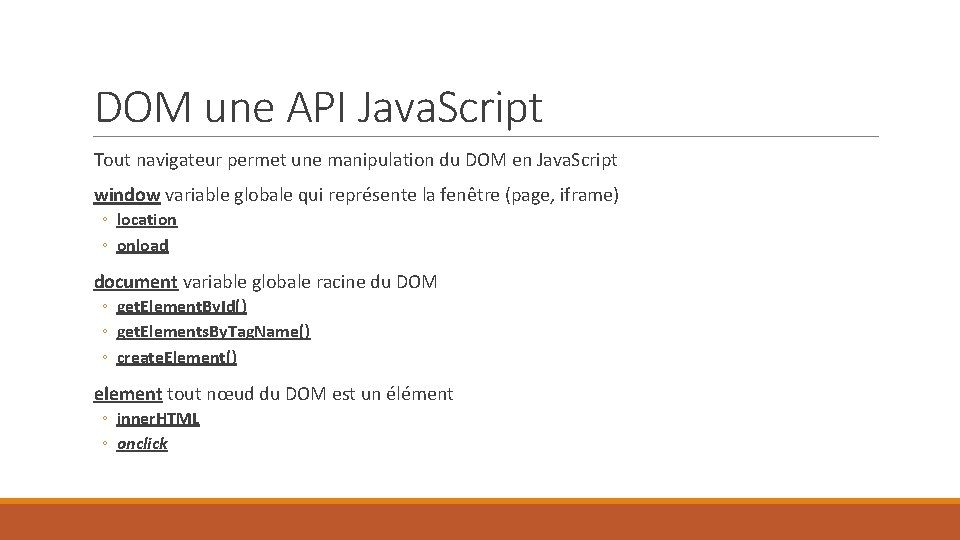 DOM une API Java.Script

Tout navigateur permet une manipulation du DOM en Java.Script

window variable globale qui représente la fenêtre (page, iframe)

◦ location
◦ onload

document variable globale racine du DOM

◦ get.Element.By.Id()
◦ get.Elements.By.Tag.Name()
◦ create.Element()

element tout nœud du DOM est un élément

◦ inner.HTML
◦ onclick